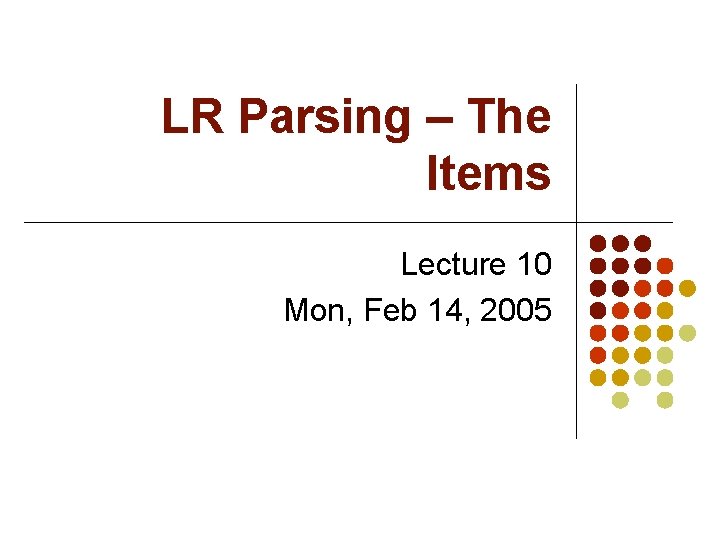 LR Parsing – The Items

Lecture 10
Mon, Feb 14, 2005